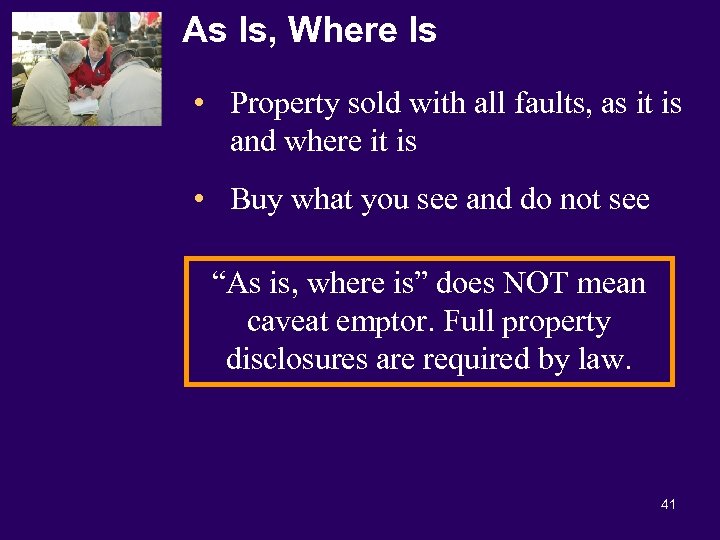 As Is, Where Is

• Property sold with all faults, as it is and where it is

• Buy what you see and do not see

“As is, where is” does NOT mean caveat emptor. Full property disclosures are required by law.

41